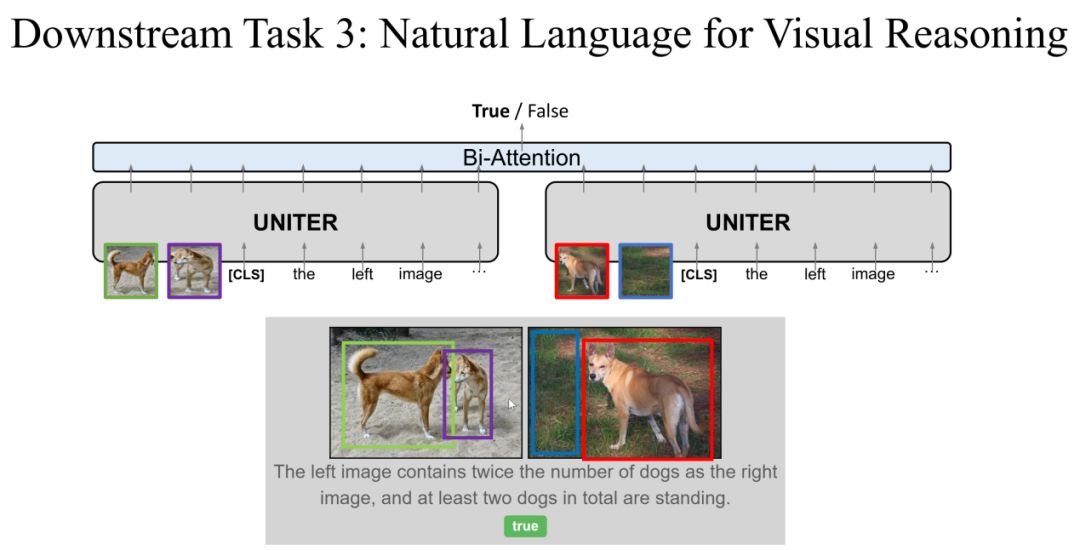 Downstream Task 3: Natural Language for Visual Reasoning

True / False

Bi-Attention

UNITER

[CLS] the left image ...

UNITER

[CLS] the left image ...

The left image contains twice the number of dogs as the right image, and at least two dogs in total are standing.

true